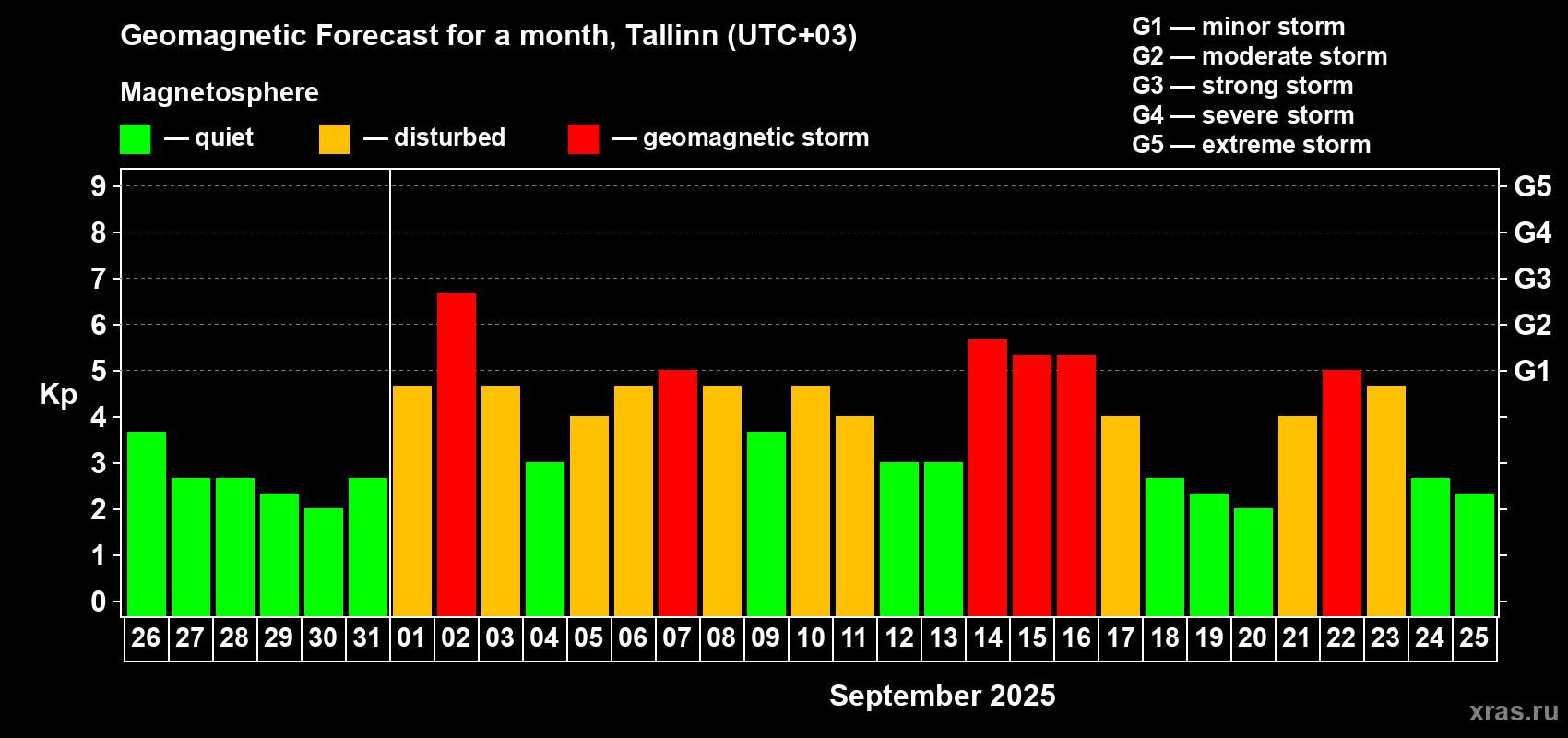 Geomagnetic Forecast for a month, Tallinn (UTC+03)

Magnetosphere

— quiet — disturbed — geomagnetic storm

G1 — minor storm
G2 — moderate storm
G3 — strong storm
G4 — severe storm
G5 — extreme storm

Kp

9
8
7
6
5
4
3
2
1
0

G5
G4
G3
G2
G1

26 27 28 29 30 31 01 02 03 04 05 06 07 08 09 10 11 12 13 14 15 16 17 18 19 20 21 22 23 24 25

September 2025

xras.ru